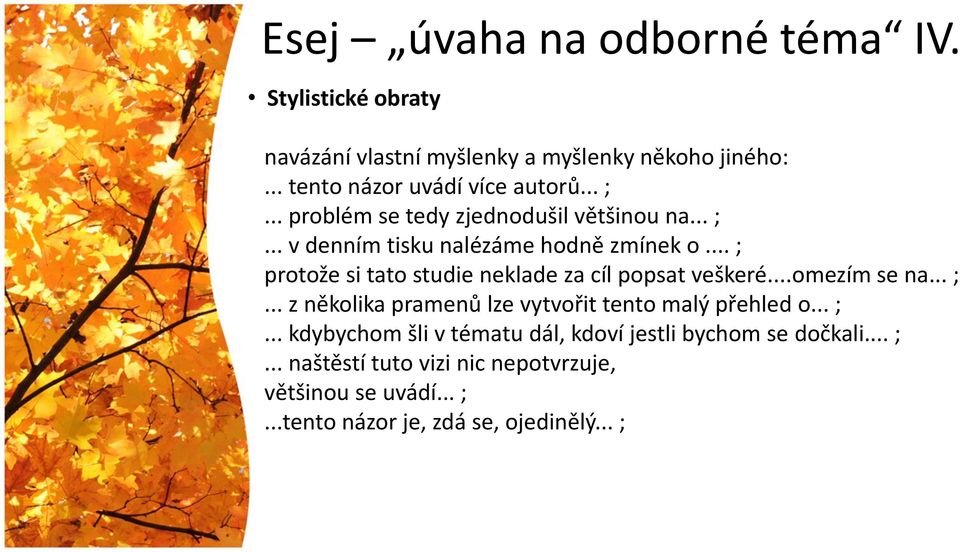 Esej – „úvaha na odborné téma“ IV.

• Stylistické obraty

navázání vlastní myšlenky a myšlenky někoho jiného:
... tento názor uvádí více autorů... ;
... problém se tedy zjednodušil většinou na... ;
... v denním tisku nalézáme hodně zmínek o .... ;
protože si tato studie neklade za cíl popsat veškeré....omezím se na... ;
... z několika pramenů lze vytvořit tento malý přehled o... ;
... kdybychom šli v tématu dál, kdoví jestli bychom se dočkali.... ;
... naštěstí tuto vizi nic nepotvrzuje,
většinou se uvádí... ;
...tento názor je, zdá se, ojedinělý... ;